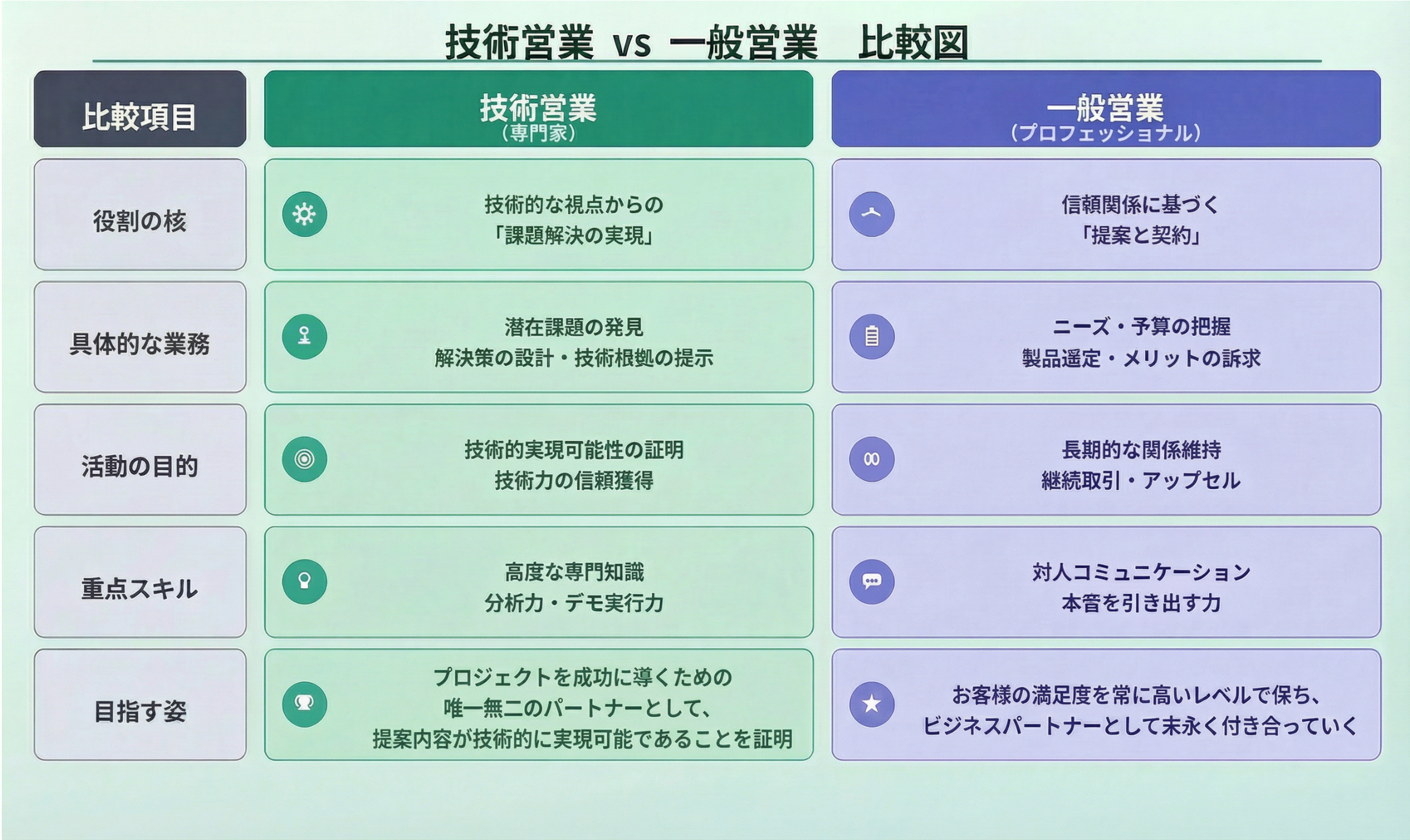 技術営業 vs 一般営業　比較図

| 比較項目 | 技術営業（専門家） | 一般営業（プロフェッショナル） |
|---|---|---|
| 役割の核 | 技術的な視点からの「課題解決の実現」 | 信頼関係に基づく「提案と契約」 |
| 具体的な業務 | 潜在課題の発見 解決策の設計・技術根拠の提示 | ニーズ・予算の把握 製品選定・メリットの訴求 |
| 活動の目的 | 技術的実現可能性の証明 技術力の信頼獲得 | 長期的な関係維持 継続取引・アップセル |
| 重点スキル | 高度な専門知識 分析力・デモ実行力 | 対人コミュニケーション 本音を引き出す力 |
| 目指す姿 | プロジェクトを成功に導くための唯一無二のパートナーとして、提案内容が技術的に実現可能であることを証明 | お客様の満足度を常に高いレベルで保ち、ビジネスパートナーとして末永く付き合っていく |